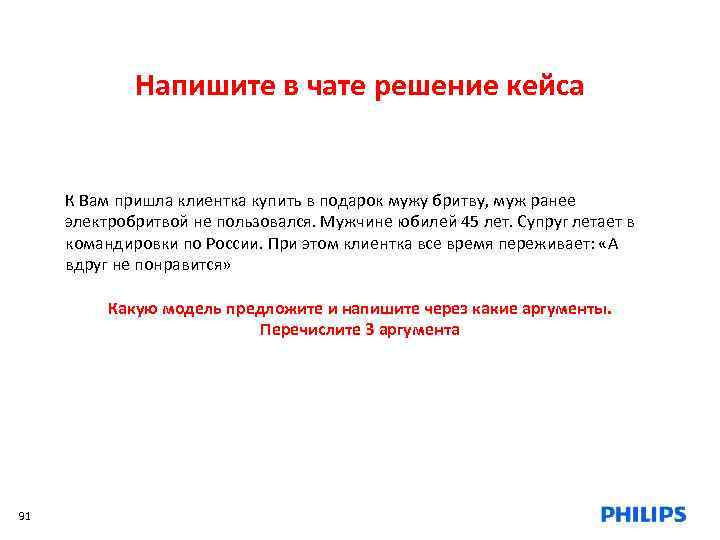 Напишите в чате решение кейса

К Вам пришла клиентка купить в подарок мужу бритву, муж ранее электробритвой не пользовался. Мужчине юбилей 45 лет. Супруг летает в командировки по России. При этом клиентка все время переживает: «А вдруг не понравится»

Какую модель предложите и напишите через какие аргументы. Перечислите 3 аргумента

91

PHILIPS